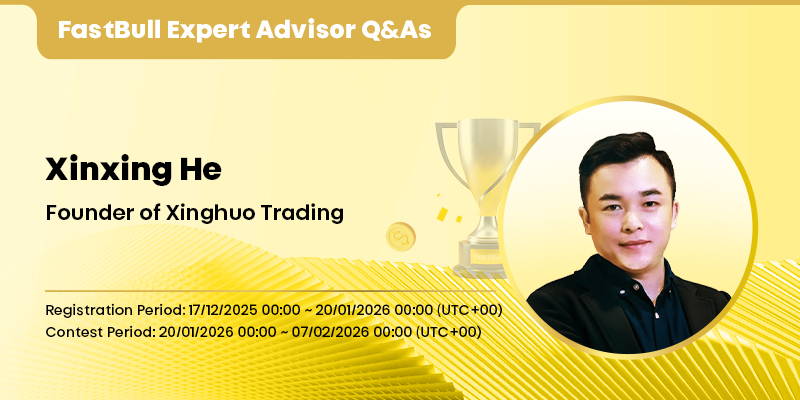 FastBull Expert Advisor Q&As

Xinxing He

Founder of Xinghuo Trading

Registration Period: 17/12/2025 00:00 ~ 20/01/2026 00:00 (UTC+00)
Contest Period: 20/01/2026 00:00 ~ 07/02/2026 00:00 (UTC+00)